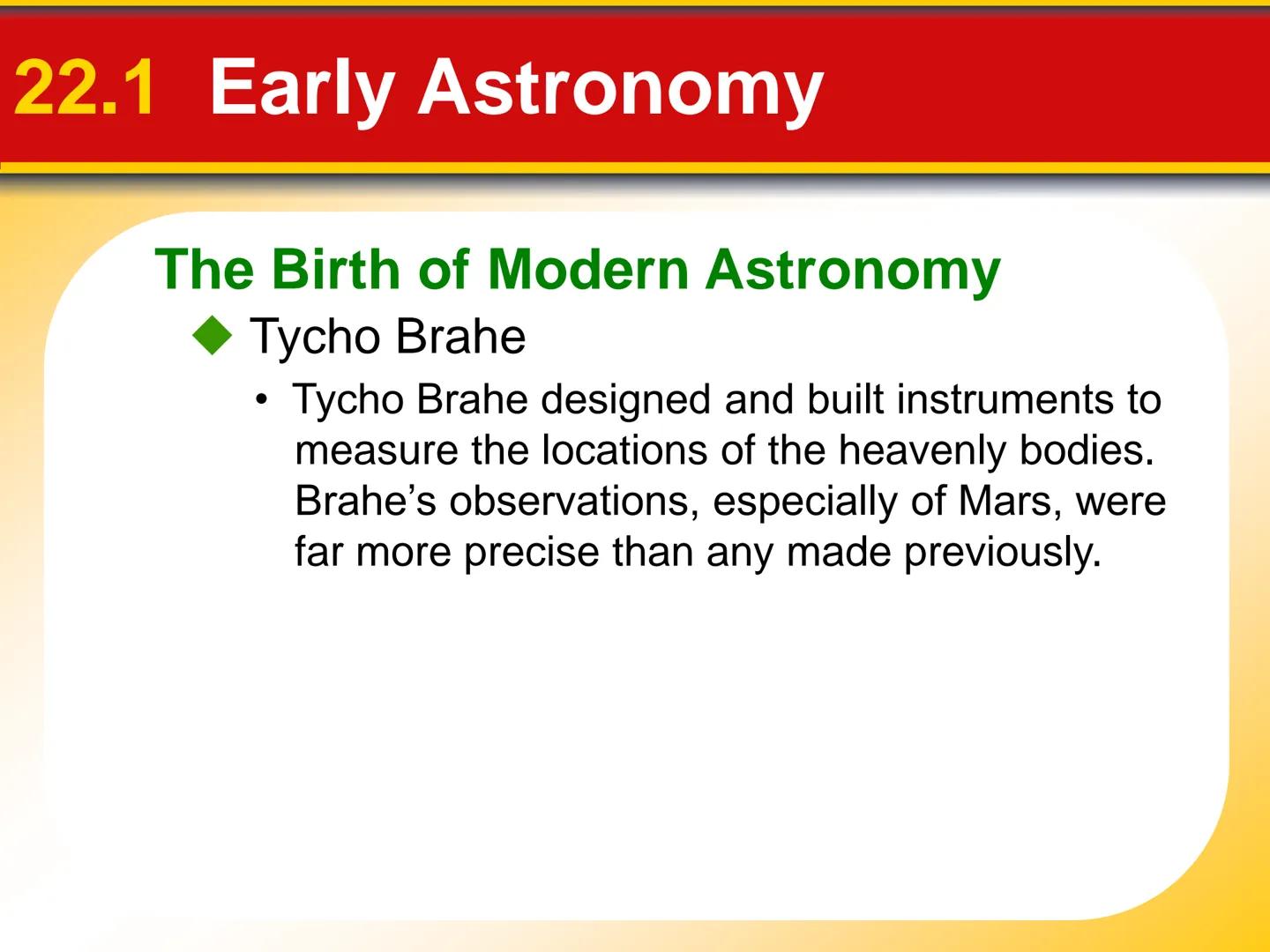 22.1 Early Astronomy

The Birth of Modern Astronomy

◆ Tycho Brahe

• Tycho Brahe designed and built instruments to measure the locations of the heavenly bodies. Brahe’s observations, especially of Mars, were far more precise than any made previously.